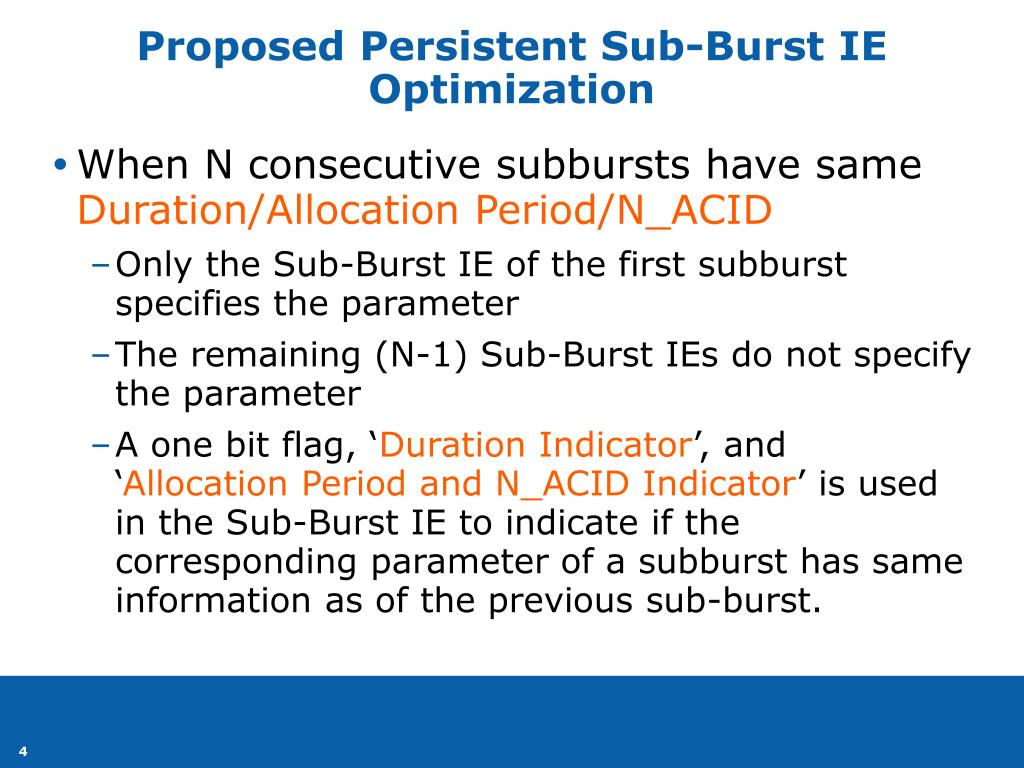 Proposed Persistent Sub-Burst IE Optimization

• When N consecutive subbursts have same Duration/Allocation Period/N_ACID

– Only the Sub-Burst IE of the first subburst specifies the parameter

– The remaining (N-1) Sub-Burst IEs do not specify the parameter

– A one bit flag, ‘Duration Indicator’, and ‘Allocation Period and N_ACID Indicator’ is used in the Sub-Burst IE to indicate if the corresponding parameter of a subburst has same information as of the previous sub-burst.

4